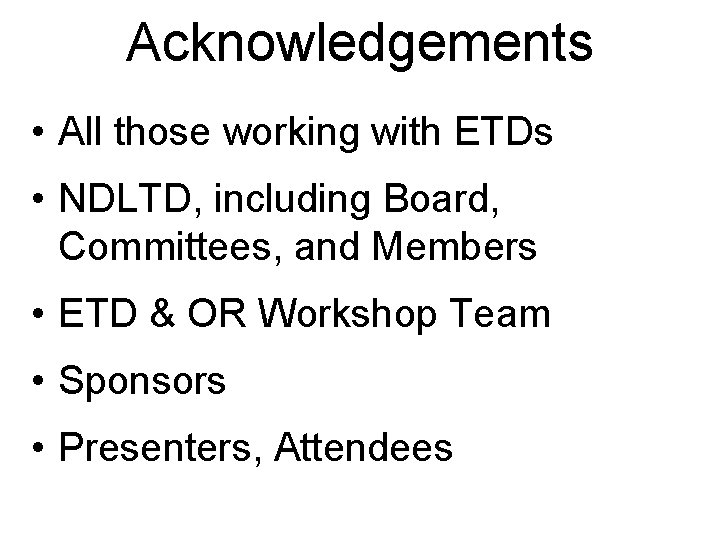 Acknowledgements

• All those working with ETDs
• NDLTD, including Board, Committees, and Members
• ETD & OR Workshop Team
• Sponsors
• Presenters, Attendees